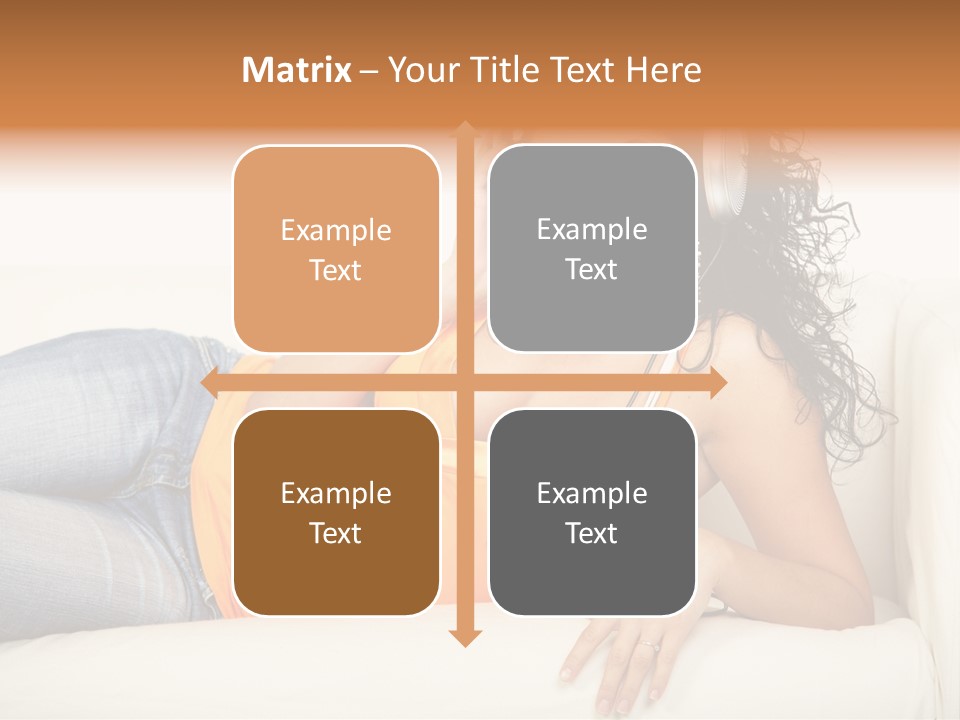 Matrix – Your Title Text Here

Example Text

Example Text

Example Text

Example Text